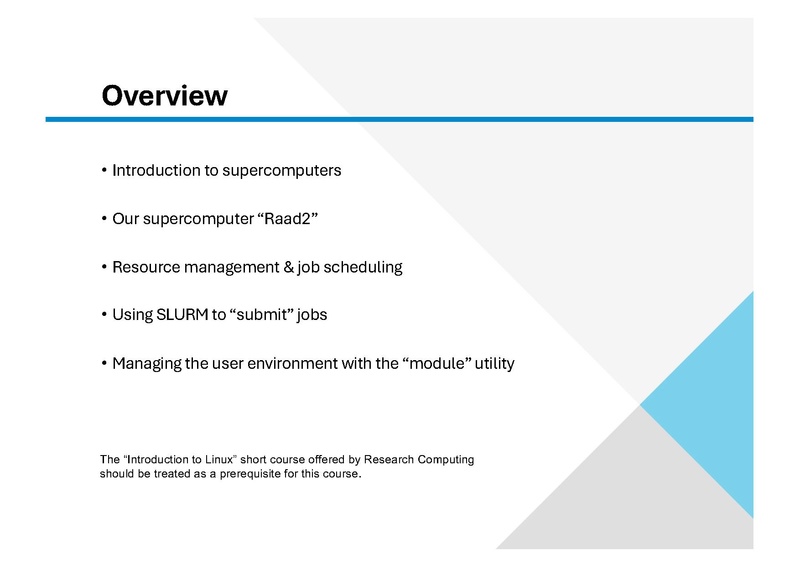 Overview

• Introduction to supercomputers

• Our supercomputer “Raad2”

• Resource management & job scheduling

• Using SLURM to “submit” jobs

• Managing the user environment with the “module” utility

The “Introduction to Linux” short course offered by Research Computing should be treated as a prerequisite for this course.